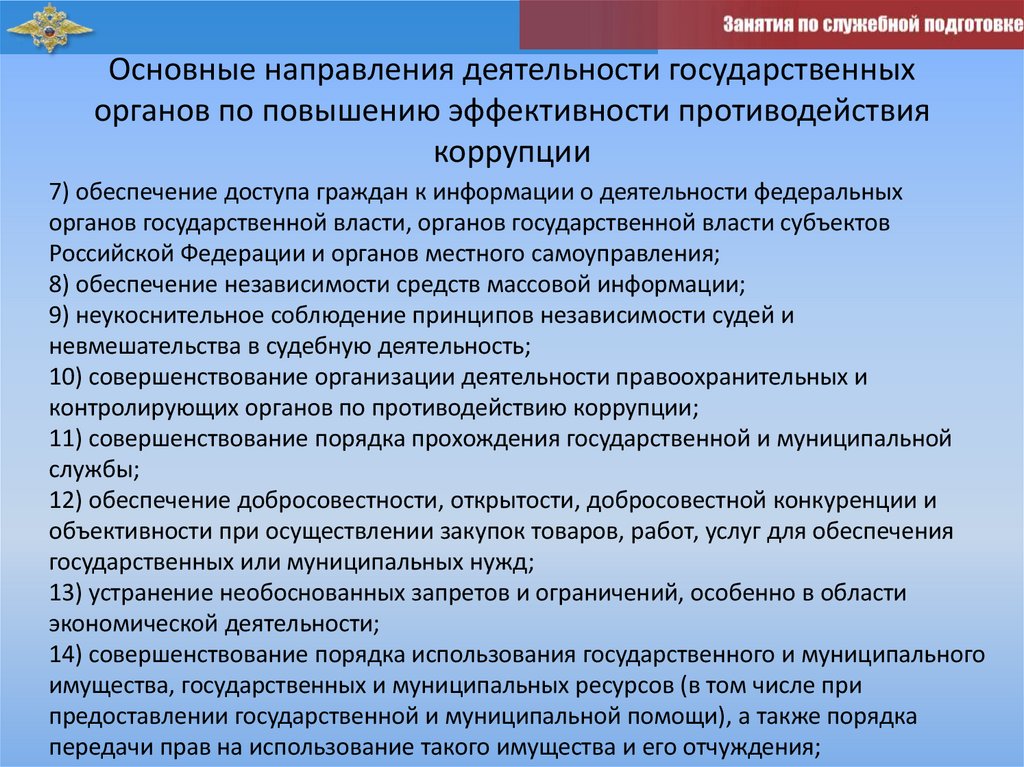 Занятия по служебной подготовке

Основные направления деятельности государственных органов по повышению эффективности противодействия коррупции

7) обеспечение доступа граждан к информации о деятельности федеральных органов государственной власти, органов государственной власти субъектов Российской Федерации и органов местного самоуправления;
8) обеспечение независимости средств массовой информации;
9) неукоснительное соблюдение принципов независимости судей и невмешательства в судебную деятельность;
10) совершенствование организации деятельности правоохранительных и контролирующих органов по противодействию коррупции;
11) совершенствование порядка прохождения государственной и муниципальной службы;
12) обеспечение добросовестности, открытости, добросовестной конкуренции и объективности при осуществлении закупок товаров, работ, услуг для обеспечения государственных или муниципальных нужд;
13) устранение необоснованных запретов и ограничений, особенно в области экономической деятельности;
14) совершенствование порядка использования государственного и муниципального имущества, государственных и муниципальных ресурсов (в том числе при предоставлении государственной и муниципальной помощи), а также порядка передачи прав на использование такого имущества и его отчуждения;